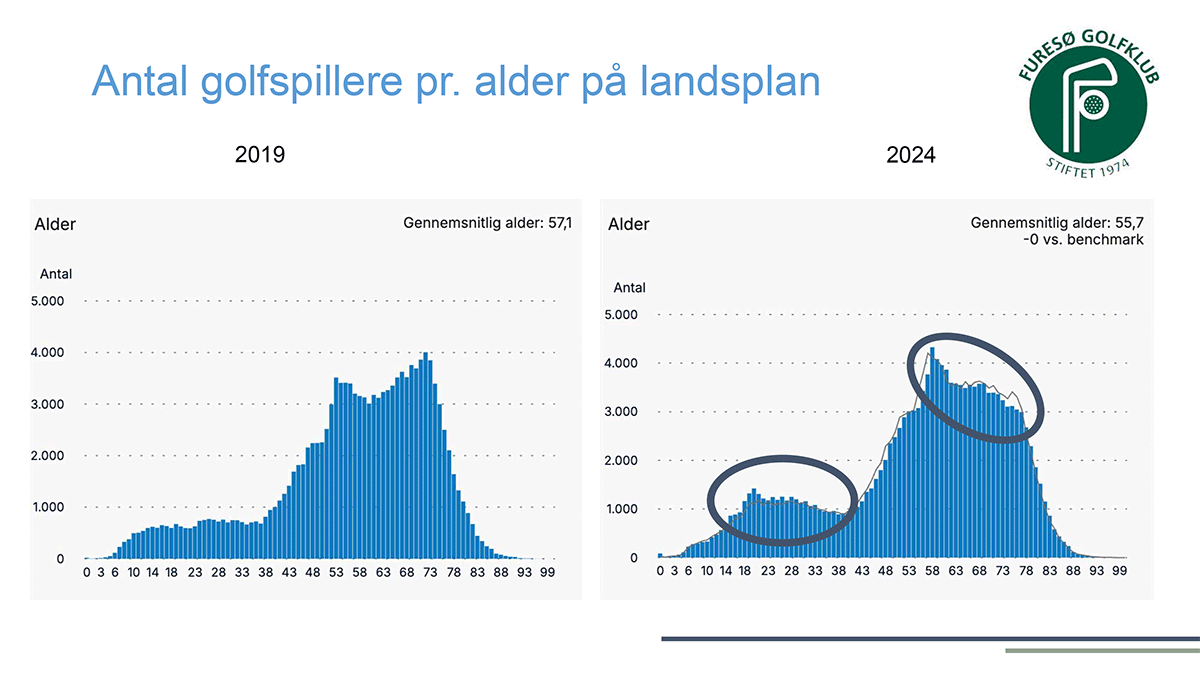 Antal golfspillere pr. alder på landsplan

FURESØ GOLFKLUB
STIFTET 1974

2019

Alder

Gennemsnitlig alder: 57,1

Antal

5.000
4.000
3.000
2.000
1.000
0

0 3 6 10 14 18 23 28 33 38 43 48 53 58 63 68 73 78 83 88 93 99

2024

Alder

Gennemsnitlig alder: 55,7
-0 vs. benchmark

Antal

5.000
4.000
3.000
2.000
1.000
0

0 3 6 10 14 18 23 28 33 38 43 48 53 58 63 68 73 78 83 88 93 99